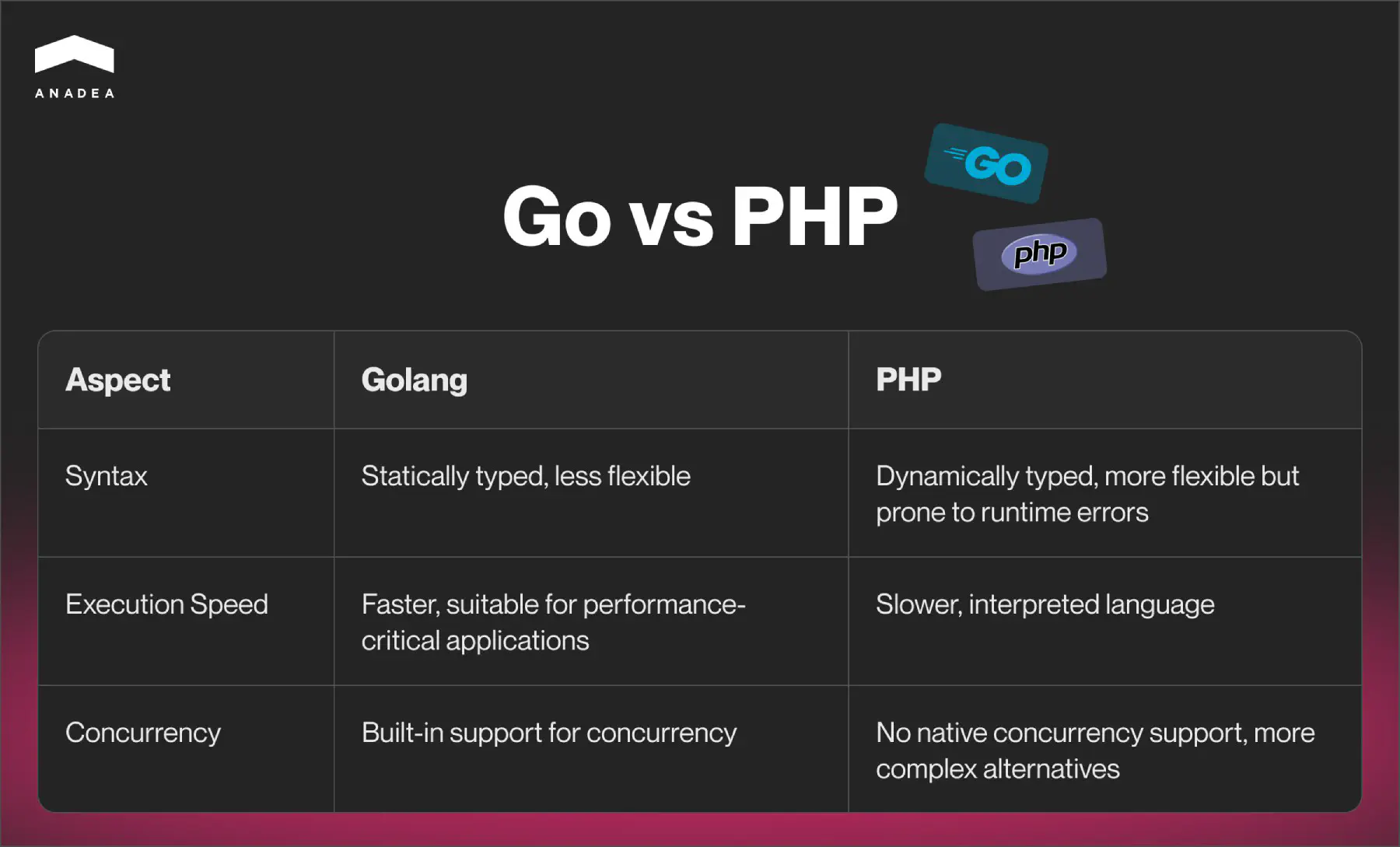 ANADEA

Go vs PHP

GO

php

| Aspect | Golang | PHP |
|---|---|---|
| Syntax | Statically typed, less flexible | Dynamically typed, more flexible but prone to runtime errors |
| Execution Speed | Faster, suitable for performance-critical applications | Slower, interpreted language |
| Concurrency | Built-in support for concurrency | No native concurrency support, more complex alternatives |